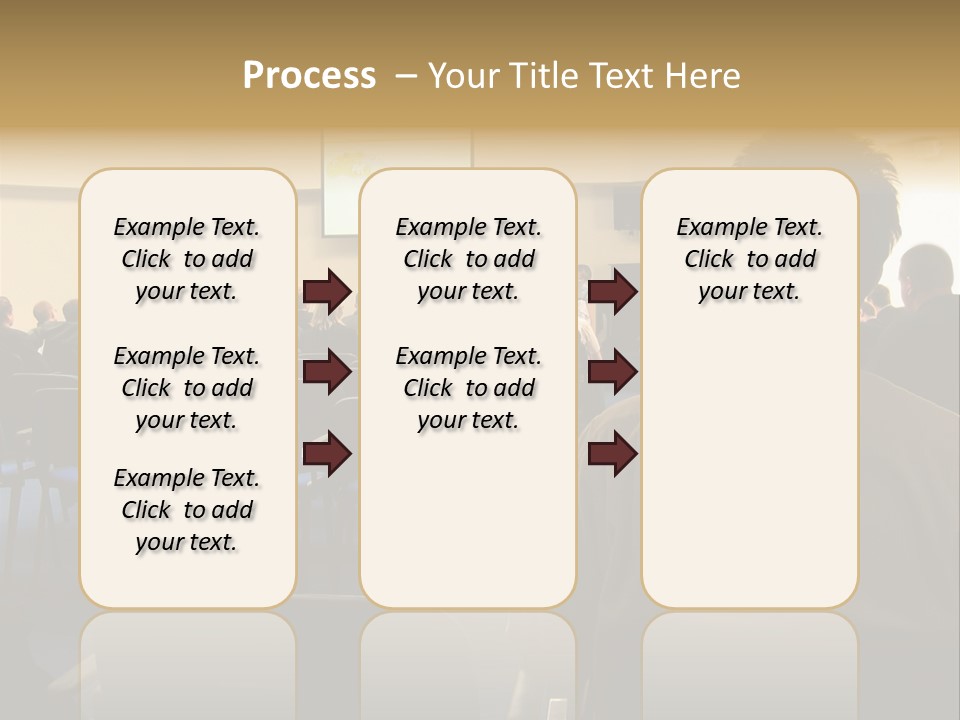 Process – Your Title Text Here

Example Text. Click to add your text.

Example Text. Click to add your text.

Example Text. Click to add your text.

Example Text. Click to add your text.

Example Text. Click to add your text.

Example Text. Click to add your text.